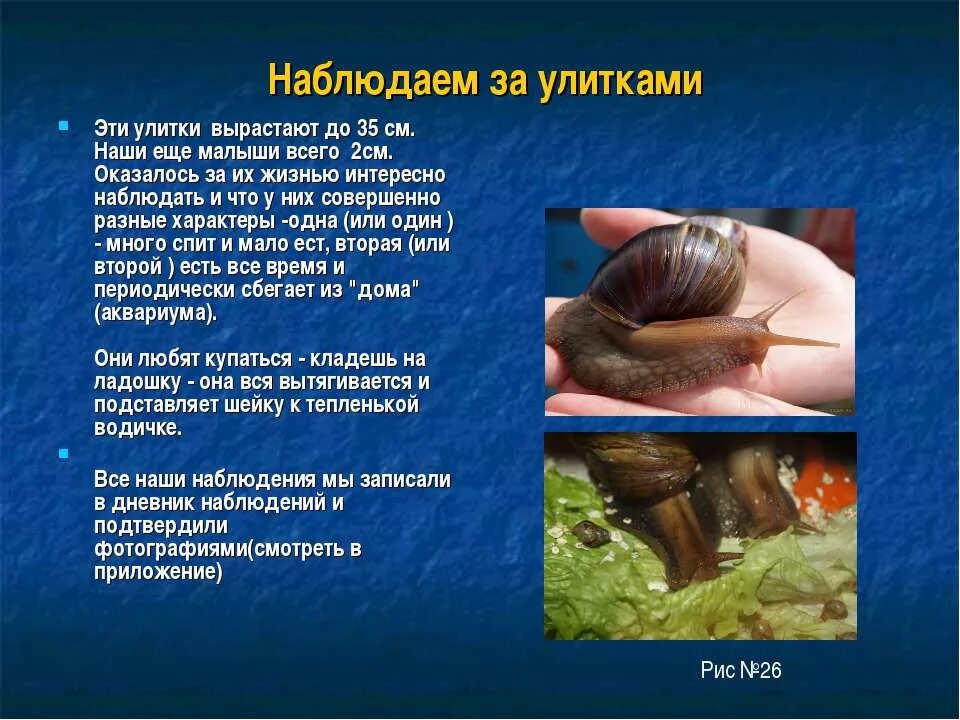 Наблюдаем за улитками

Эти улитки вырастают до 35 см. Наши еще малыши всего 2см. Оказалось за их жизнью интересно наблюдать и что у них совершенно разные характеры -одна (или один ) - много спит и мало ест, вторая (или второй ) есть все время и периодически сбегает из "дома" (аквариума).

Они любят купаться - кладешь на ладошку - она вся вытягивается и подставляет шейку к тепленькой водичке.

Все наши наблюдения мы записали в дневник наблюдений и подтвердили фотографиями(смотреть в приложение)

Рис №26